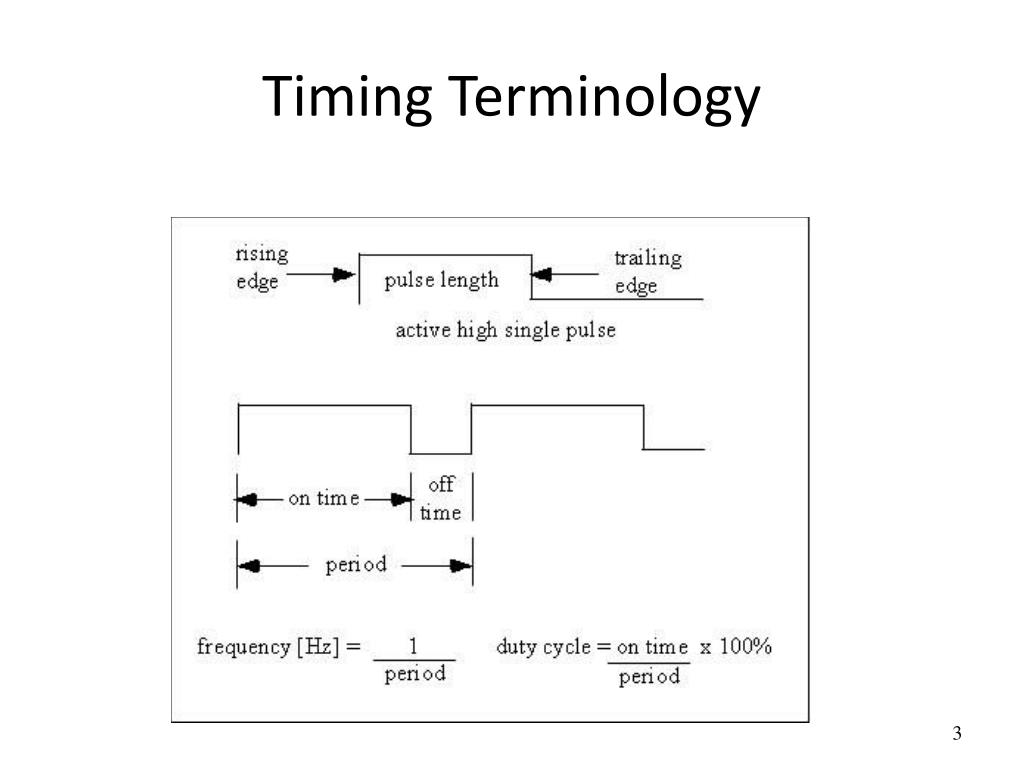 Timing Terminology

rising edge

pulse length

trailing edge

active high single pulse

on time

off time

period

frequency [Hz] = $\frac{1}{\text{period}}$

duty cycle = $\frac{\text{on time}}{\text{period}}$ x 100%

3